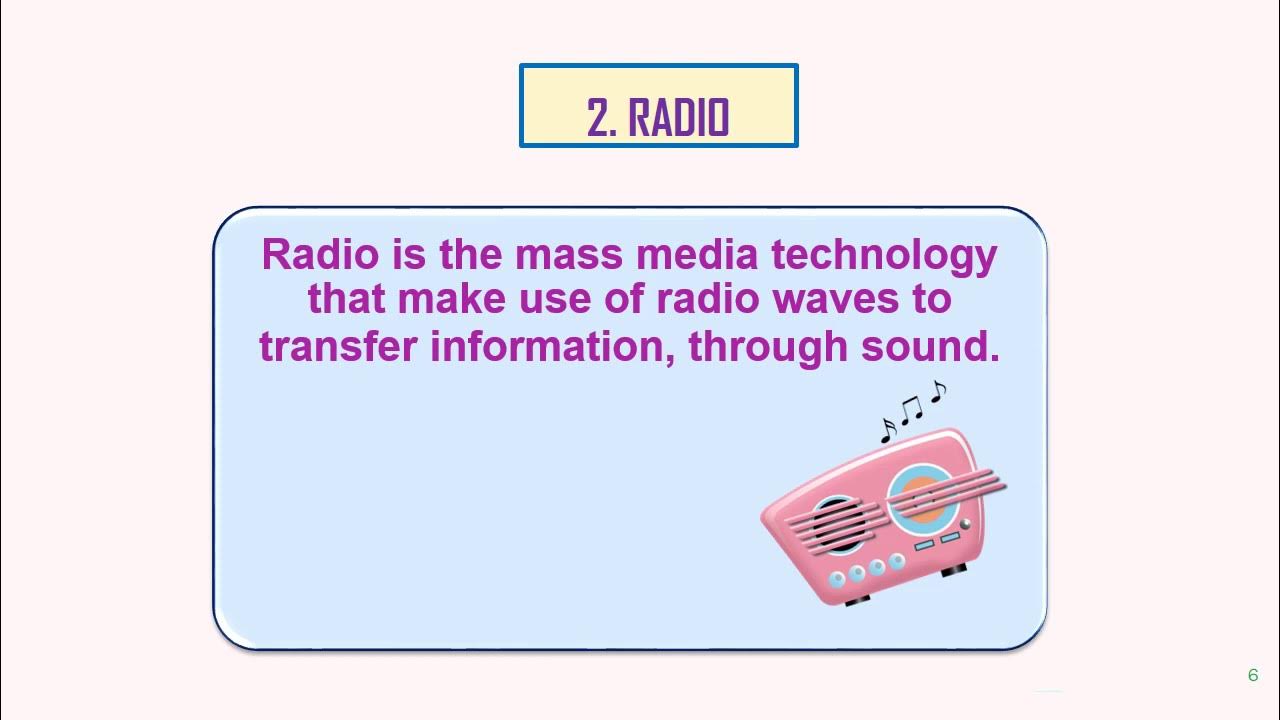 2. RADIO

Radio is the mass media technology that make use of radio waves to transfer information, through sound.

6